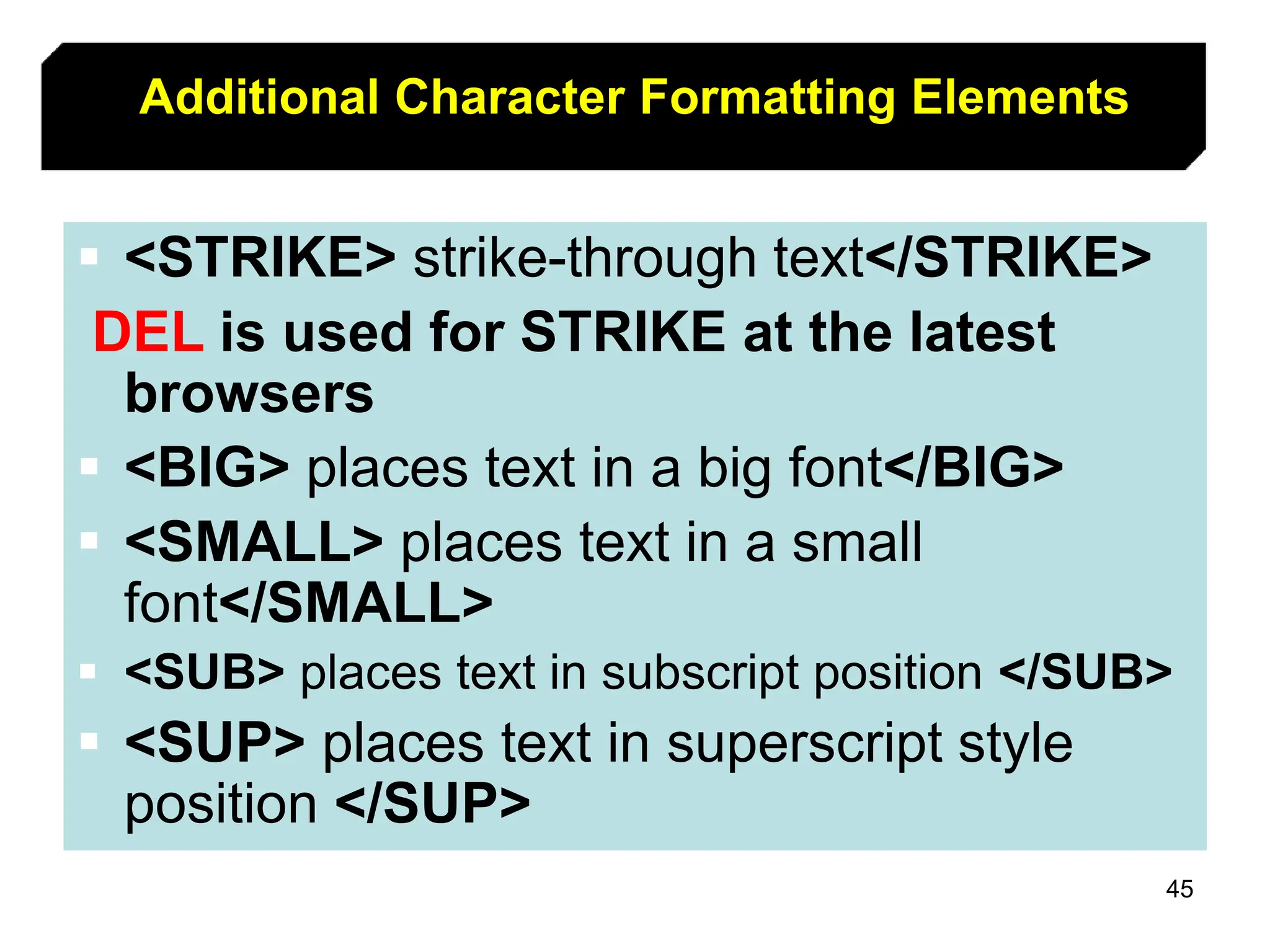 Additional Character Formatting Elements

▪ <STRIKE> strike-through text</STRIKE>

DEL is used for STRIKE at the latest browsers

▪ <BIG> places text in a big font</BIG>

▪ <SMALL> places text in a small font</SMALL>

▪ <SUB> places text in subscript position </SUB>

▪ <SUP> places text in superscript style position </SUP>

45